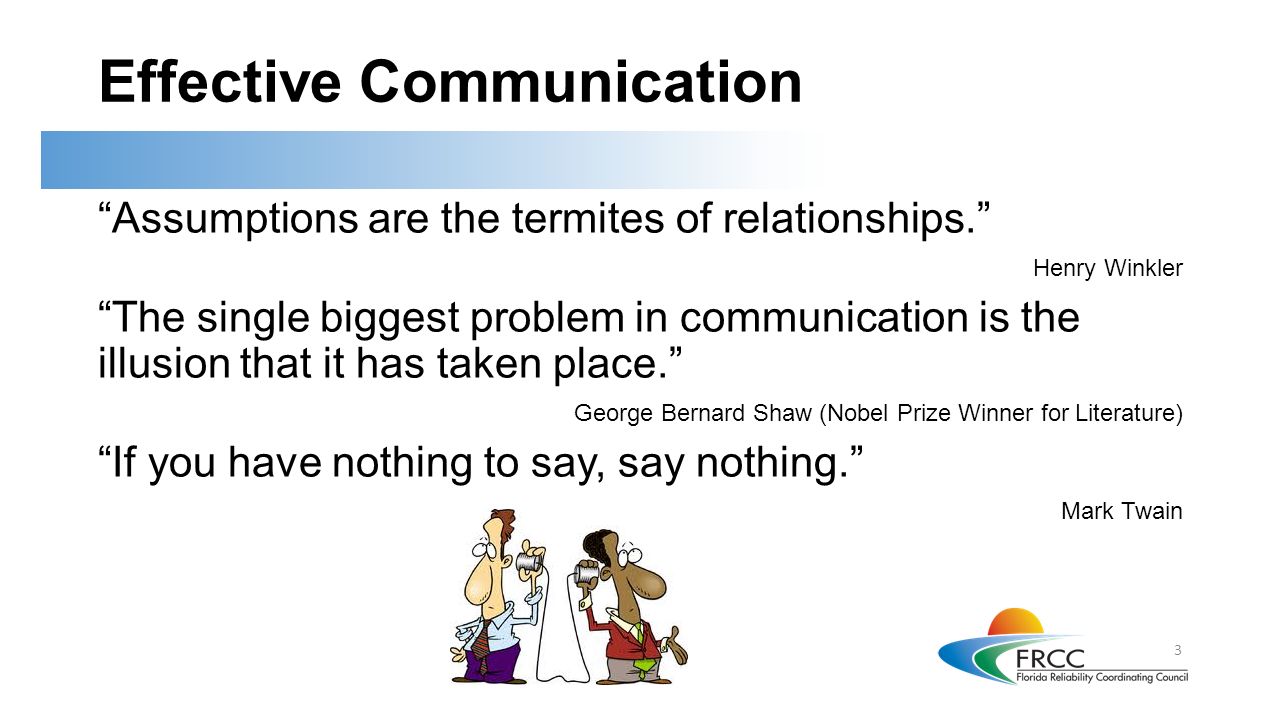 Effective Communication

“Assumptions are the termites of relationships.”

Henry Winkler

“The single biggest problem in communication is the illusion that it has taken place.”

George Bernard Shaw (Nobel Prize Winner for Literature)

“If you have nothing to say, say nothing.”

Mark Twain

3

FRCC
Florida Reliability Coordinating Council